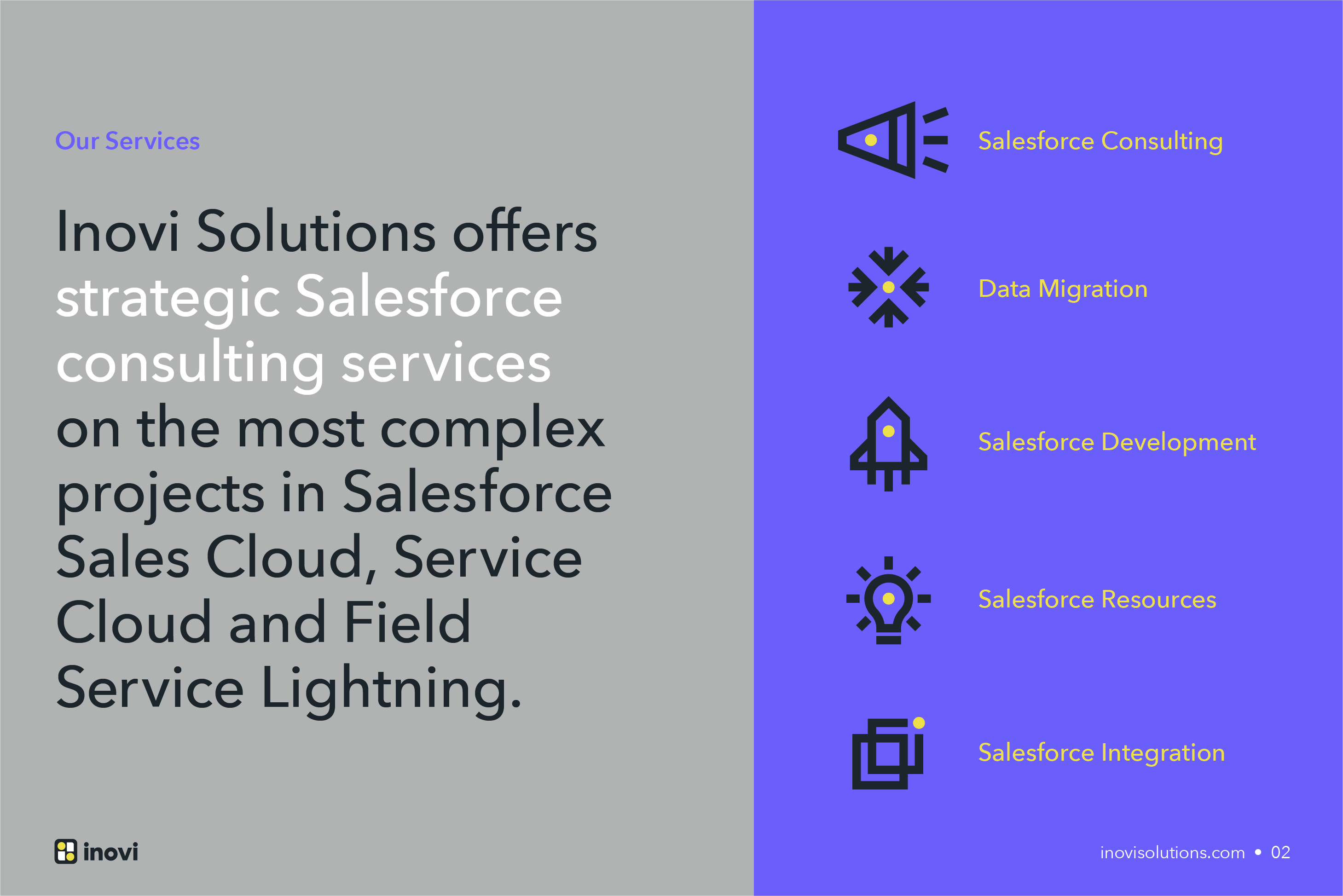 Our Services

Inovi Solutions offers strategic Salesforce consulting services on the most complex projects in Salesforce Sales Cloud, Service Cloud and Field Service Lightning.

inovi

Salesforce Consulting

Data Migration

Salesforce Development

Salesforce Resources

Salesforce Integration

inovisolutions.com • 02